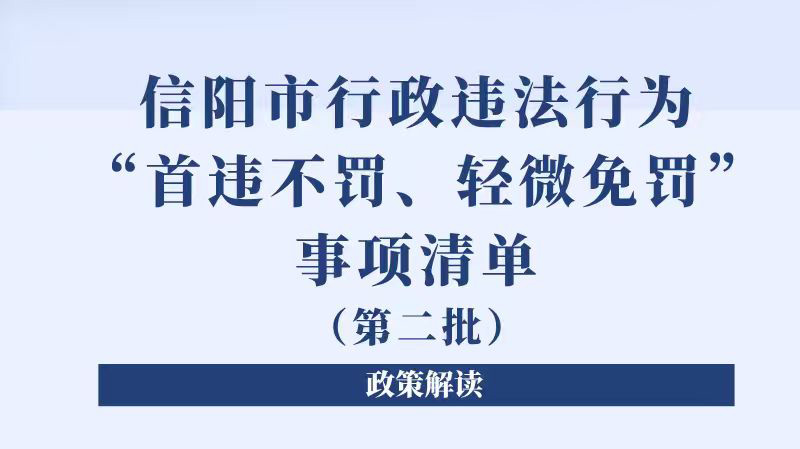 信阳市行政违法行为
“首违不罚、轻微免罚”
事项清单
（第二批）

政策解读